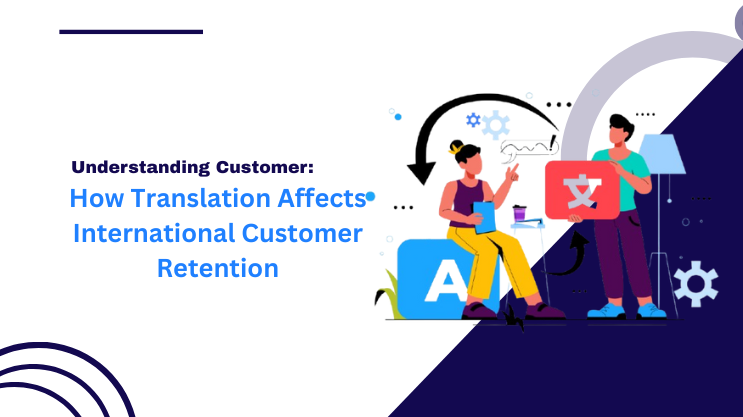 Understanding Customer:

How Translation Affects International Customer Retention

A

文